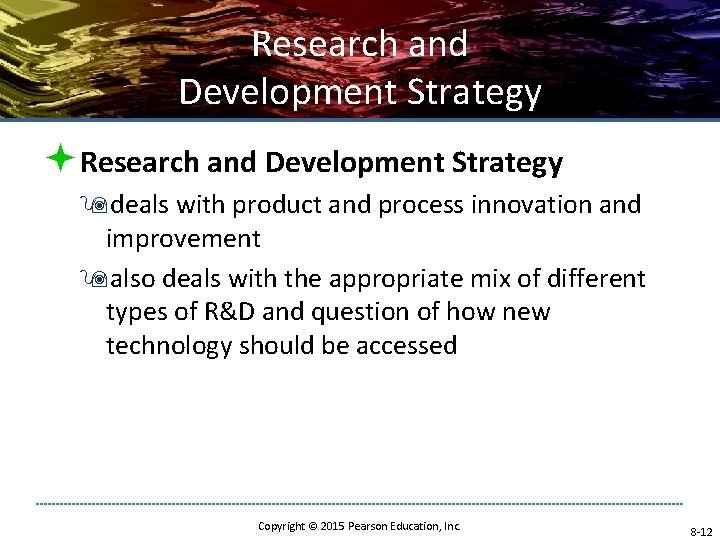 Research and Development Strategy

Research and Development Strategy

deals with product and process innovation and improvement

also deals with the appropriate mix of different types of R&D and question of how new technology should be accessed

Copyright © 2015 Pearson Education, Inc.

8-12